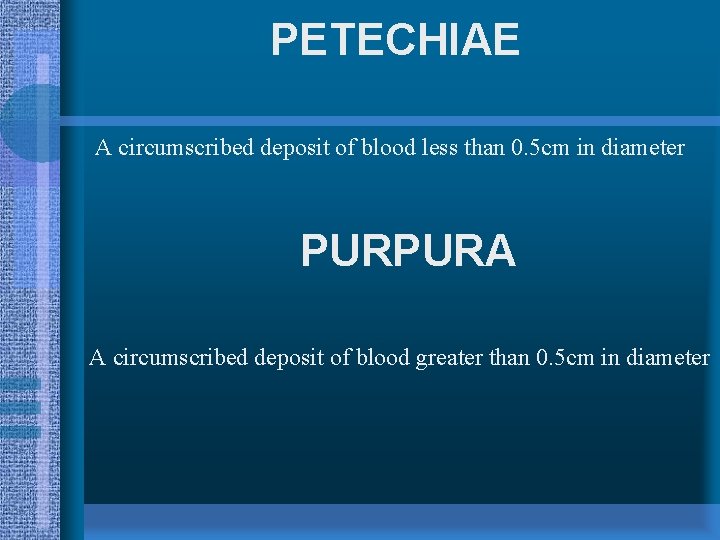 PETECHIAE

A circumscribed deposit of blood less than 0.5cm in diameter

PURPURA

A circumscribed deposit of blood greater than 0.5cm in diameter